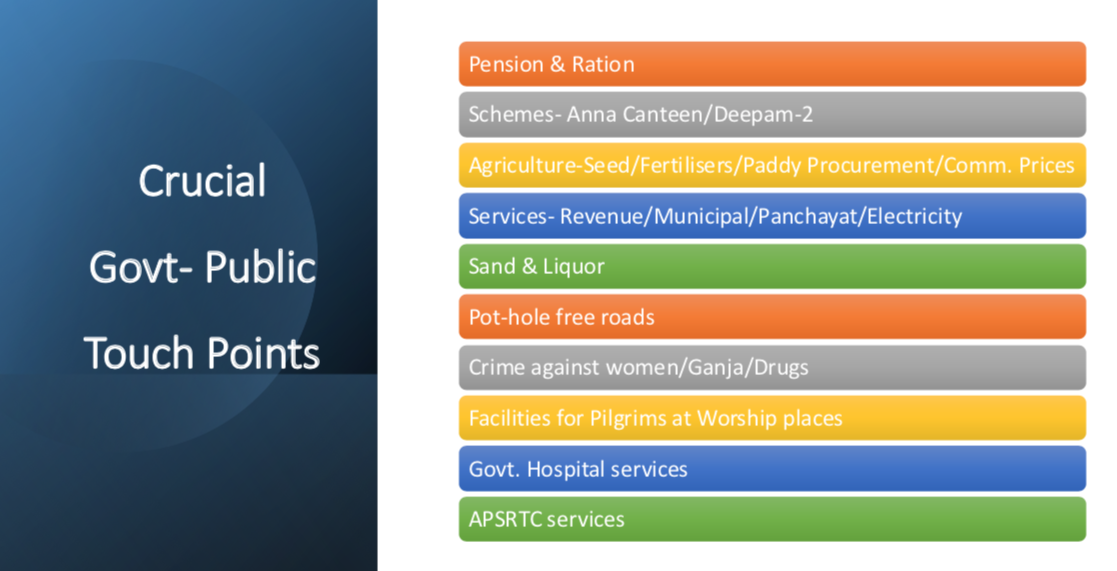 Crucial

Govt- Public

Touch Points

Pension & Ration

Schemes- Anna Canteen/Deepam-2

Agriculture-Seed/Fertilisers/Paddy Procurement/Comm. Prices

Services- Revenue/Municipal/Panchayat/Electricity

Sand & Liquor

Pot-hole free roads

Crime against women/Ganja/Drugs

Facilities for Pilgrims at Worship places

Govt. Hospital services

APSRTC services